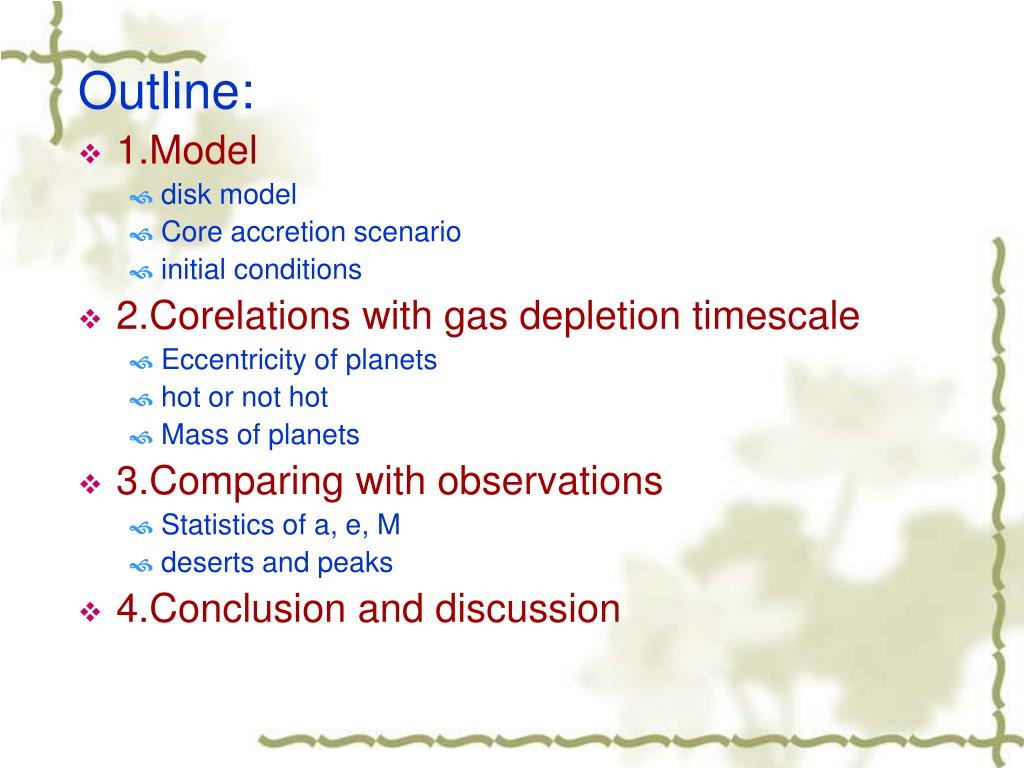 Outline:

1.Model
disk model
Core accretion scenario
initial conditions

2.Corelations with gas depletion timescale
Eccentricity of planets
hot or not hot
Mass of planets

3.Comparing with observations
Statistics of a, e, M
deserts and peaks

4.Conclusion and discussion